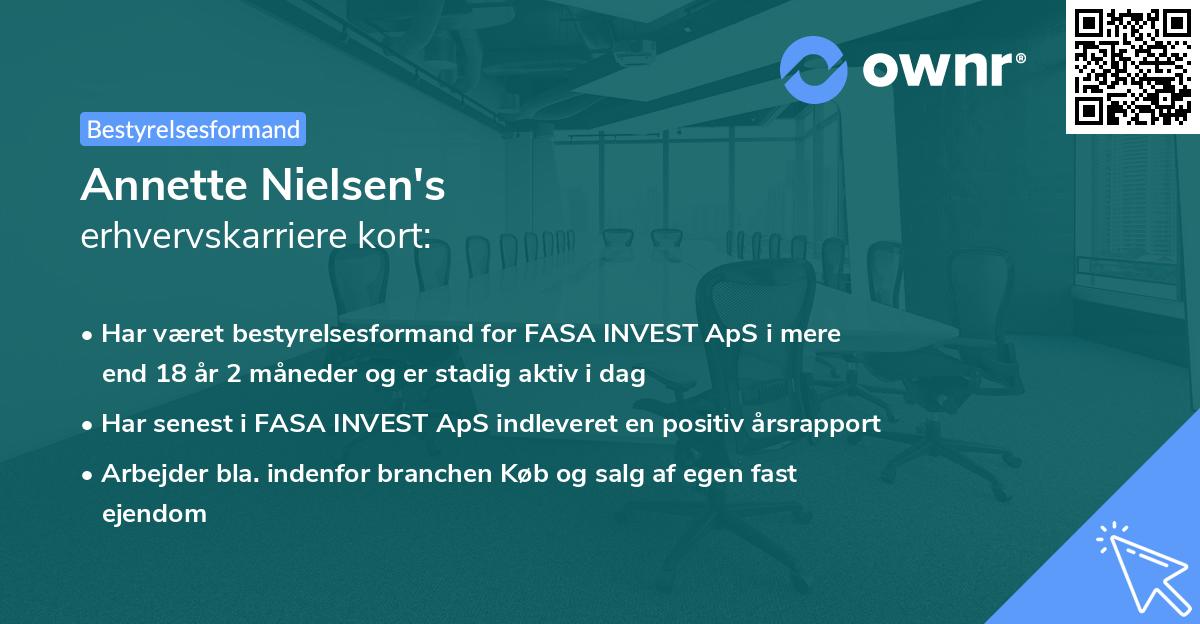 ownr®

Bestyrelsesformand

Annette Nielsen's
erhvervskarriere kort:

• Har været bestyrelsesformand for FASA INVEST ApS i mere end 18 år 2 måneder og er stadig aktiv i dag

• Har senest i FASA INVEST ApS indleveret en positiv årsrapport

• Arbejder bla. indenfor branchen Køb og salg af egen fast ejendom